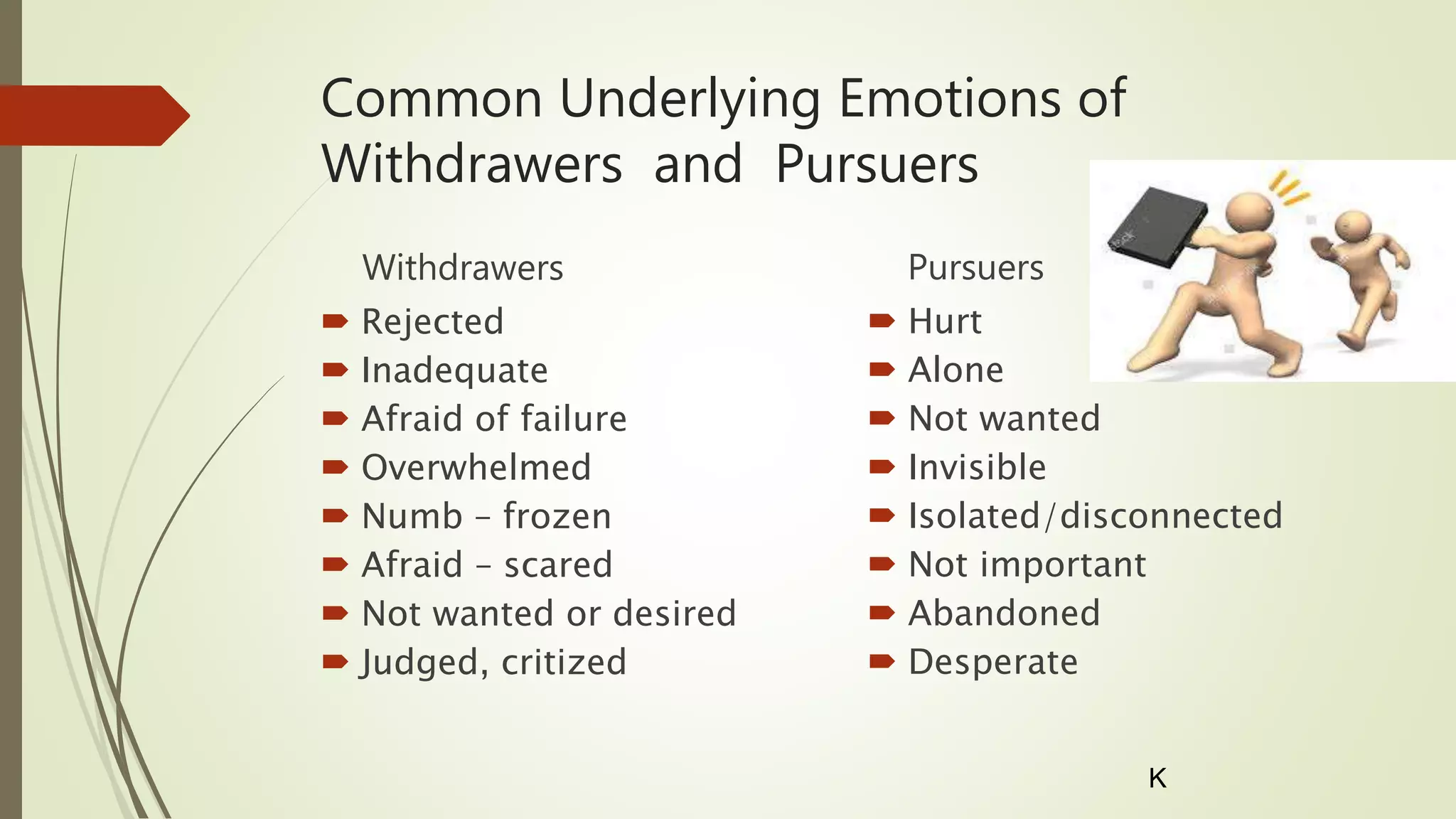 Common Underlying Emotions of Withdrawers and Pursuers

Withdrawers
Rejected
Inadequate
Afraid of failure
Overwhelmed
Numb – frozen
Afraid – scared
Not wanted or desired
Judged, critized

Pursuers
Hurt
Alone
Not wanted
Invisible
Isolated/disconnected
Not important
Abandoned
Desperate

K